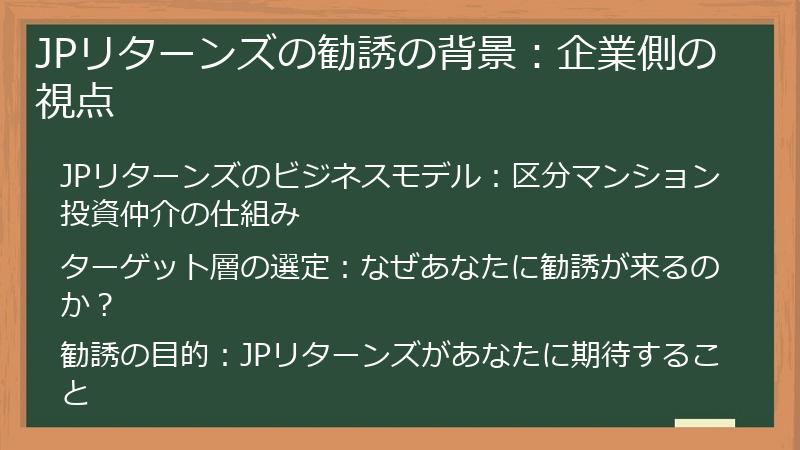 JPリターンズの勧誘の背景：企業側の視点

JPリターンズのビジネスモデル：区分マンション投資仲介の仕組み

ターゲット層の選定：なぜあなたに勧誘が来るのか？

勧誘の目的：JPリターンズがあなたに期待すること